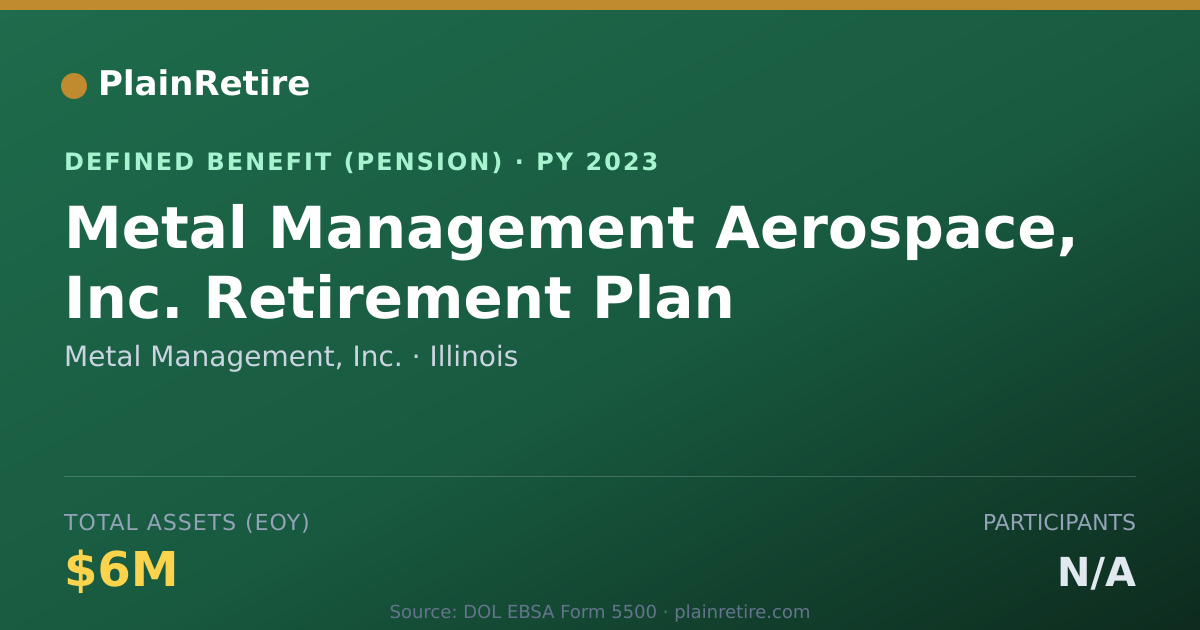 PlainRetire

DEFINED BENEFIT (PENSION) · PY 2023

Metal Management Aerospace, Inc. Retirement Plan

Metal Management, Inc. · Illinois

TOTAL ASSETS (EOY)

$6M

PARTICIPANTS

N/A

Source: DOL EBSA Form 5500 · plainretire.com